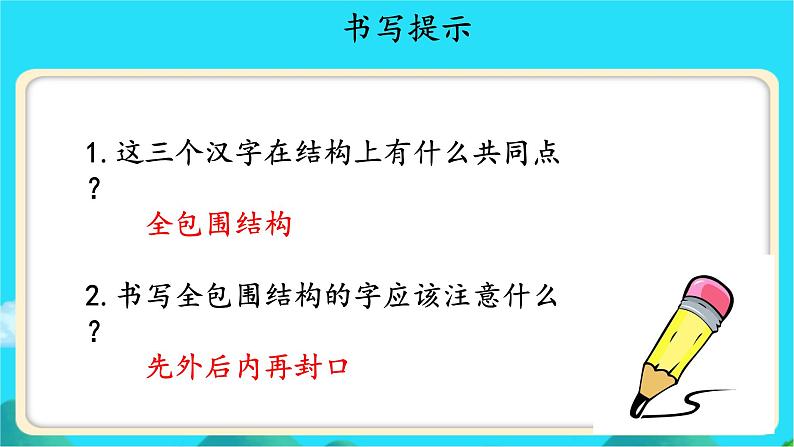 书写提示

1. 这三个汉字在结构上有什么共同点？

全包围结构

2. 书写全包围结构的字应该注意什么？

先外后内再封口